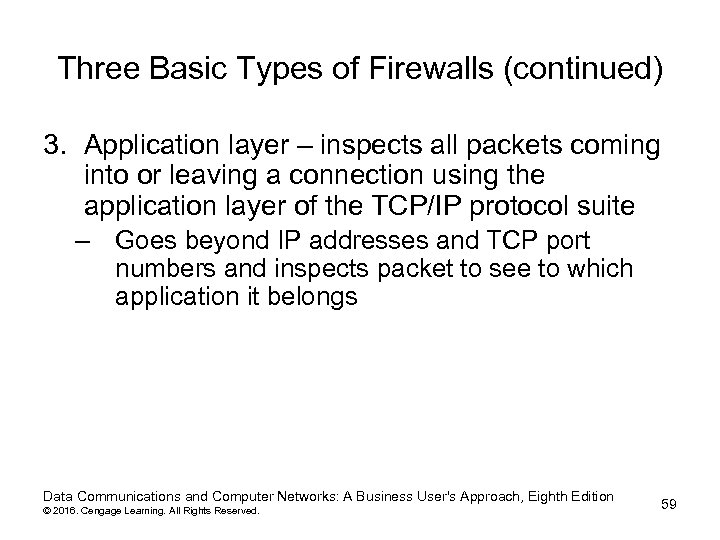 Three Basic Types of Firewalls (continued)

3. Application layer – inspects all packets coming into or leaving a connection using the application layer of the TCP/IP protocol suite

– Goes beyond IP addresses and TCP port numbers and inspects packet to see to which application it belongs

Data Communications and Computer Networks: A Business User's Approach, Eighth Edition
© 2016. Cengage Learning. All Rights Reserved.

59